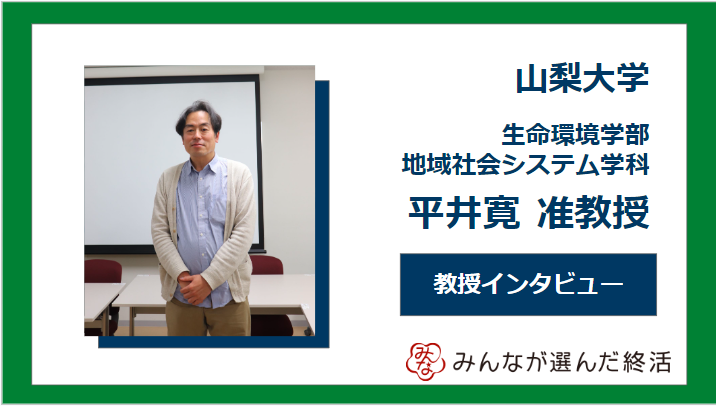 山梨大学

生命環境学部
地域社会システム学科

平井寛 准教授

教授インタビュー

みな みんなが選んだ終活